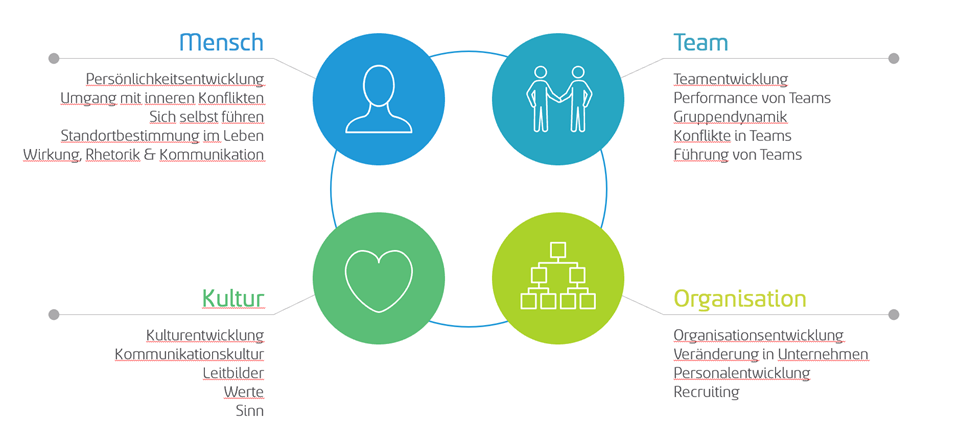 Mensch

Persönlichkeitsentwicklung
Umgang mit inneren Konflikten
Sich selbst führen
Standortbestimmung im Leben
Wirkung, Rhetorik & Kommunikation

Team

Teamentwicklung
Performance von Teams
Gruppendynamik
Konflikte in Teams
Führung von Teams

Kultur

Kulturentwicklung
Kommunikationskultur
Leitbilder
Werte
Sinn

Organisation

Organisationsentwicklung
Veränderung in Unternehmen
Personalentwicklung
Recruiting